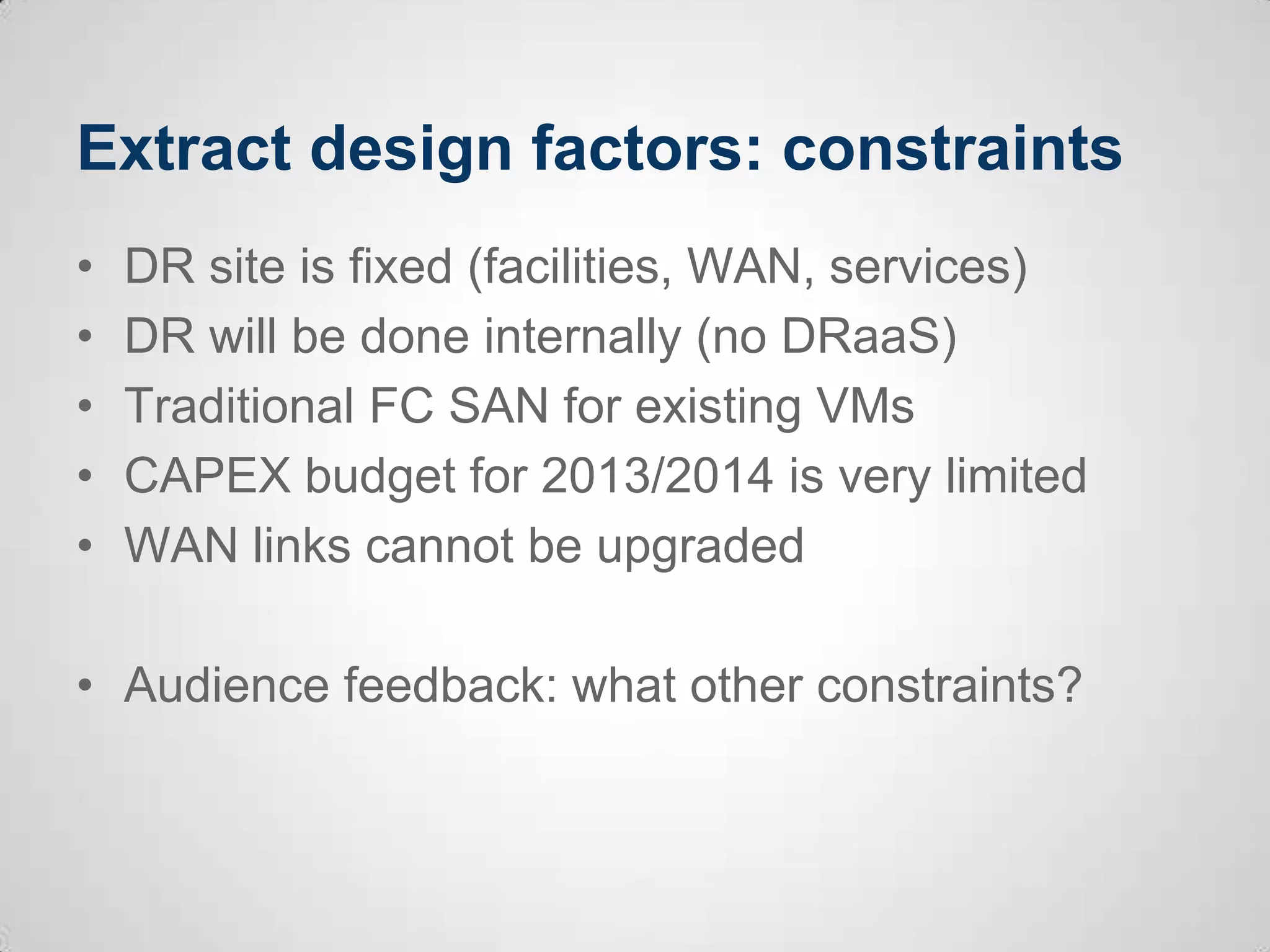 Extract design factors: constraints

• DR site is fixed (facilities, WAN, services)
• DR will be done internally (no DRaaS)
• Traditional FC SAN for existing VMs
• CAPEX budget for 2013/2014 is very limited
• WAN links cannot be upgraded

• Audience feedback: what other constraints?